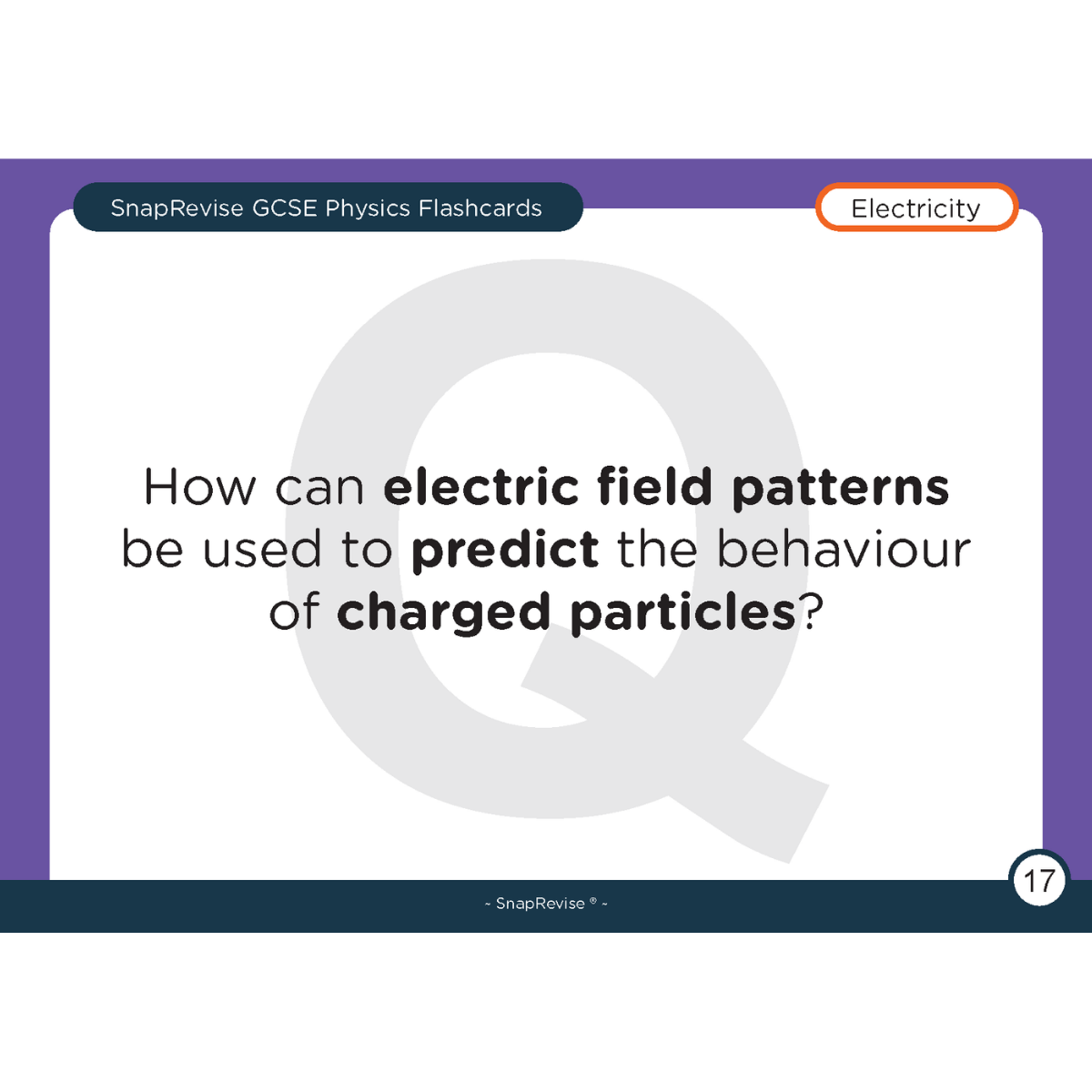 SnapRevise GCSE Physics Flashcards

Electricity

Q

How can electric field patterns be used to predict the behaviour of charged particles?

17

~ SnapRevise ® ~